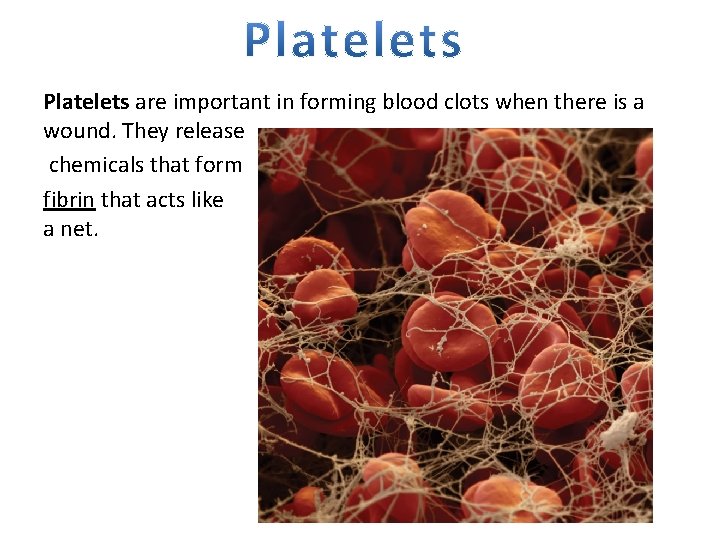 Platelets

Platelets are important in forming blood clots when there is a wound. They release chemicals that form fibrin that acts like a net.